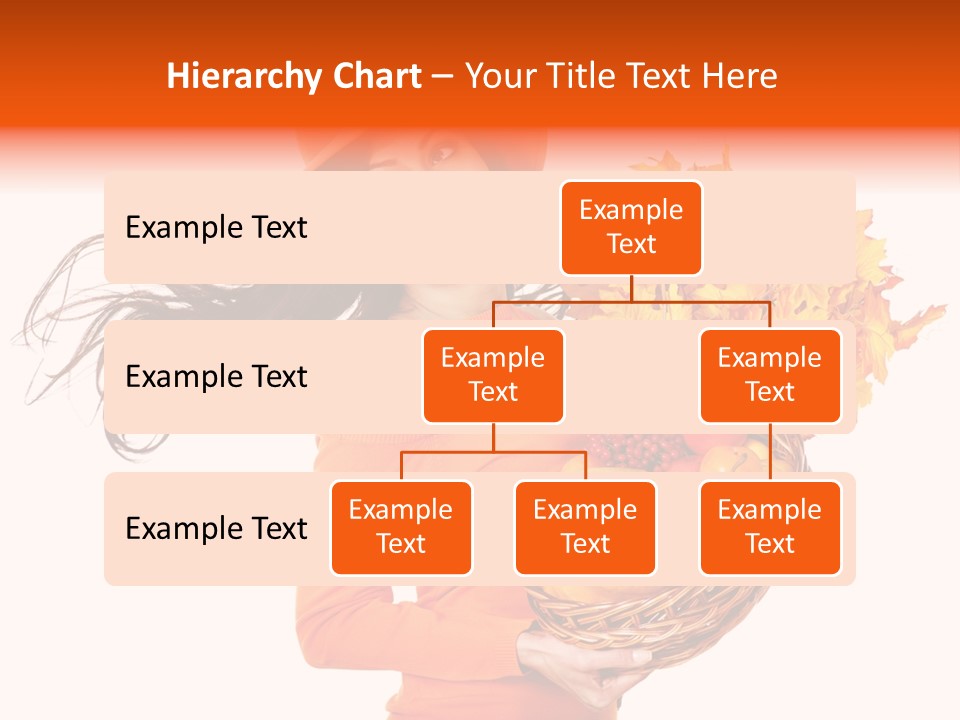 Hierarchy Chart – Your Title Text Here

Example Text

Example Text

Example Text

Example Text

Example Text

Example Text

Example Text

Example Text

Example Text